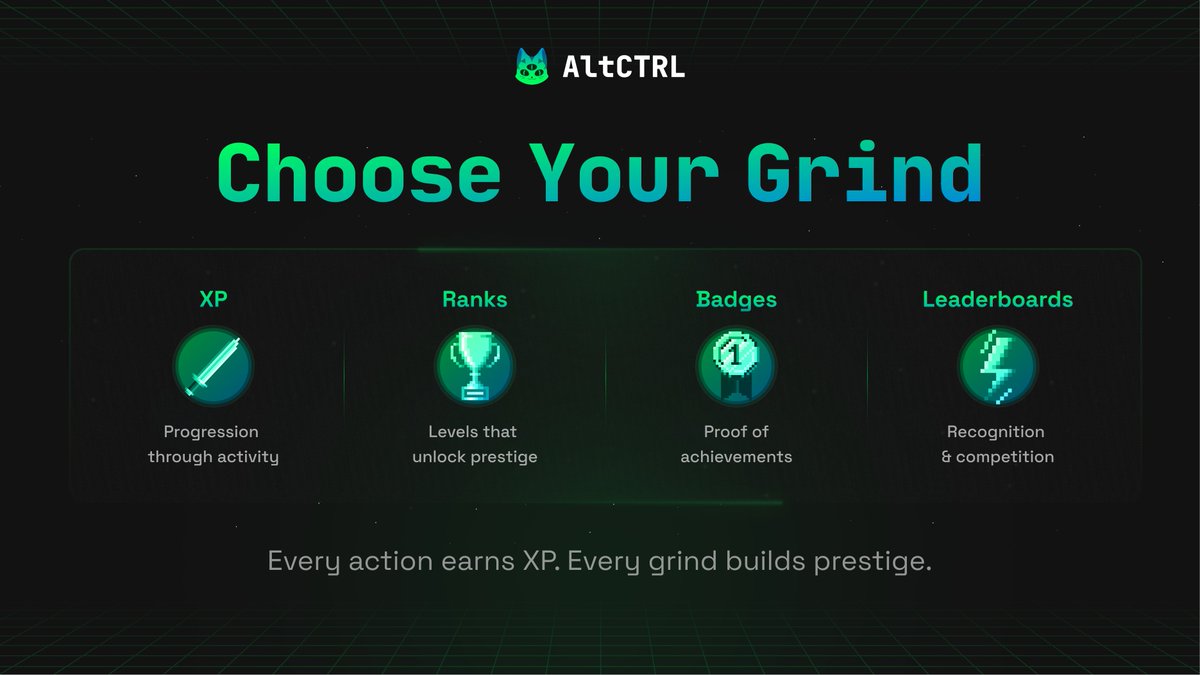 AltCTRL

Choose Your Grind

XP

Progression through activity

Ranks

Levels that unlock prestige

Badges

1

Proof of achievements

Leaderboards

Recognition & competition

Every action earns XP. Every grind builds prestige.